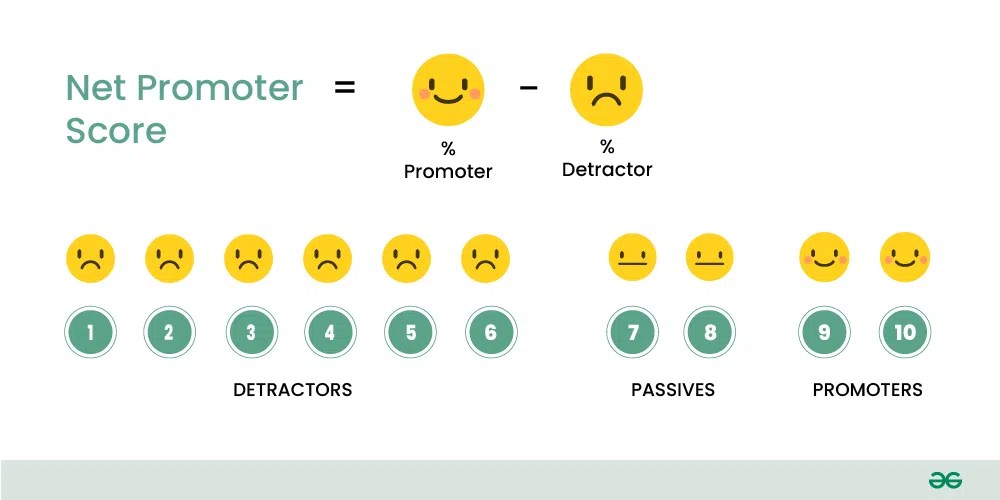 Net Promoter Score = % Promoter − % Detractor

1 2 3 4 5 6

DETRACTORS

7 8

PASSIVES

9 10

PROMOTERS